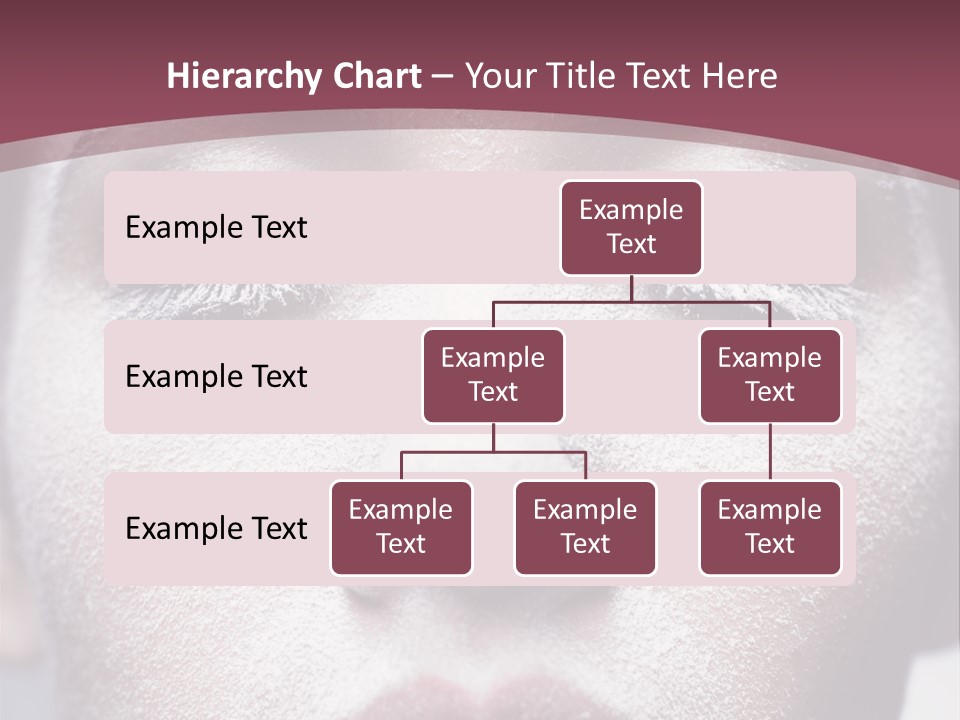 Hierarchy Chart – Your Title Text Here

Example Text

Example Text

Example Text

Example Text

Example Text

Example Text

Example Text

Example Text

Example Text